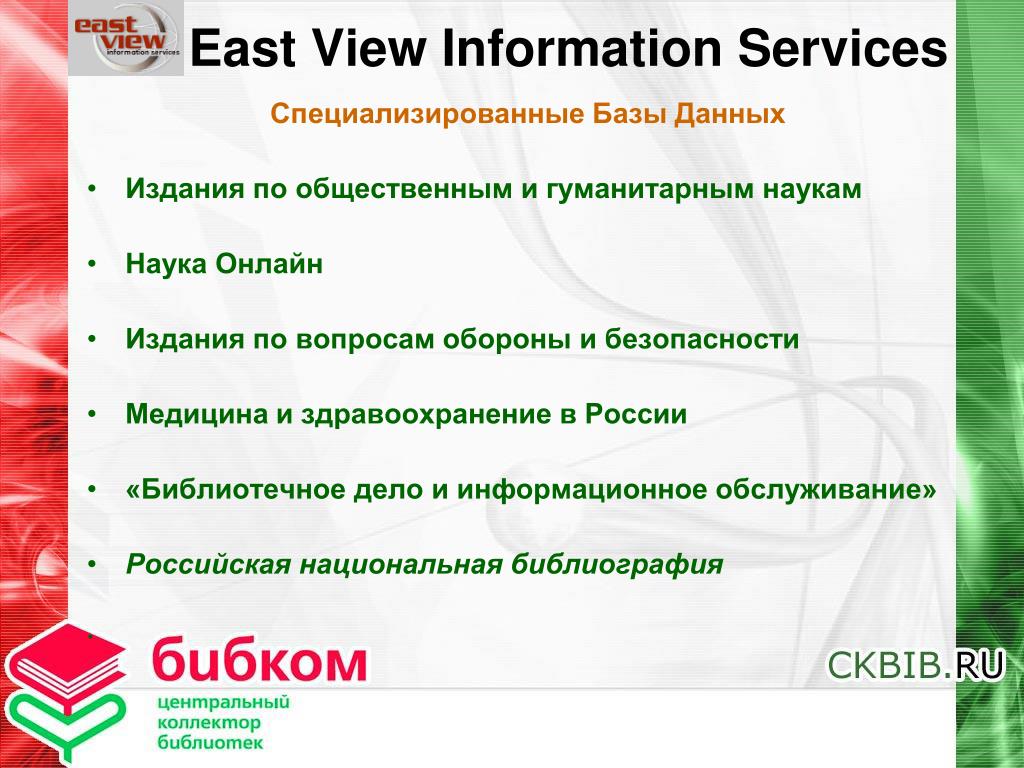 east view information services

East View Information Services

Специализированные Базы Данных

• Издания по общественным и гуманитарным наукам

• Наука Онлайн

• Издания по вопросам обороны и безопасности

• Медицина и здравоохранение в России

• «Библиотечное дело и информационное обслуживание»

• Российская национальная библиография

•

бибком

центральный коллектор библиотек

CKBIB.RU